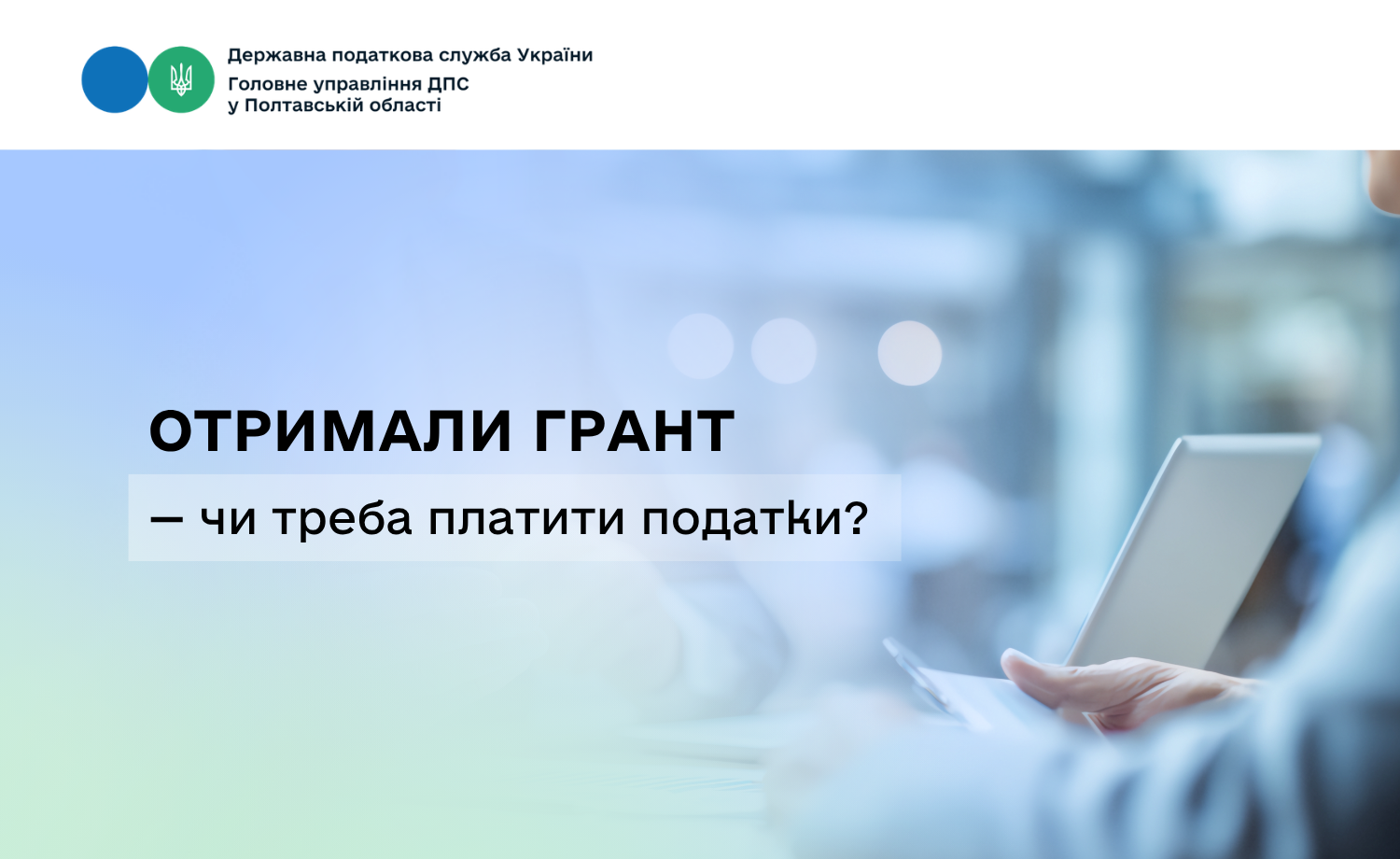 Державна податкова служба України
Головне управління ДПС у Полтавській області

ОТРИМАЛИ ГРАНТ

— чи треба платити податки?